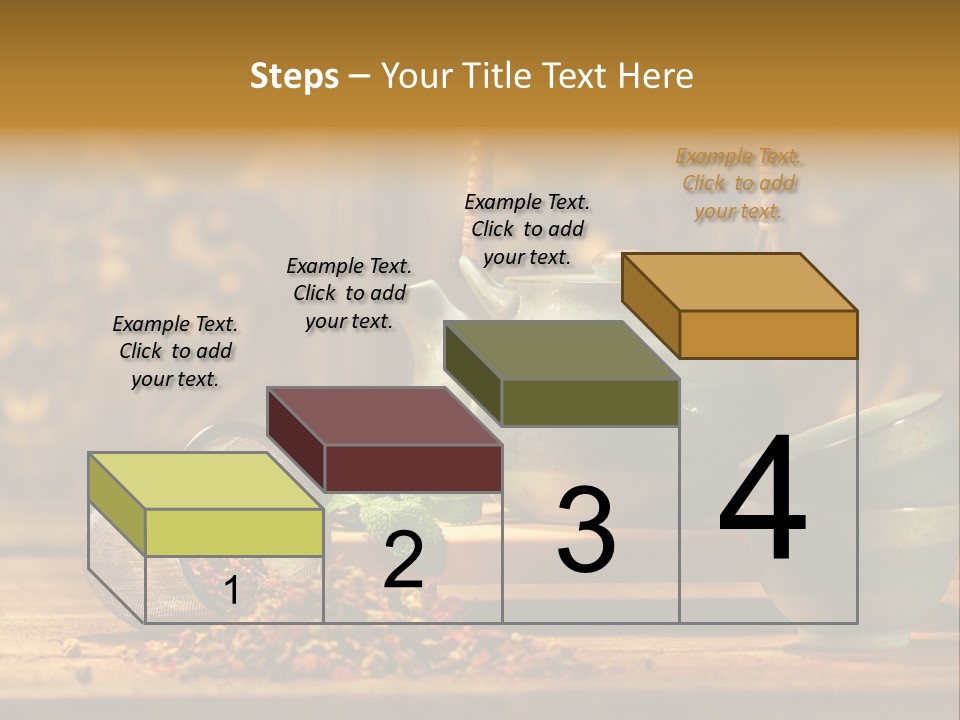 Steps – Your Title Text Here

Example Text. Click to add your text.

Example Text. Click to add your text.

Example Text. Click to add your text.

Example Text. Click to add your text.

1

2

3

4